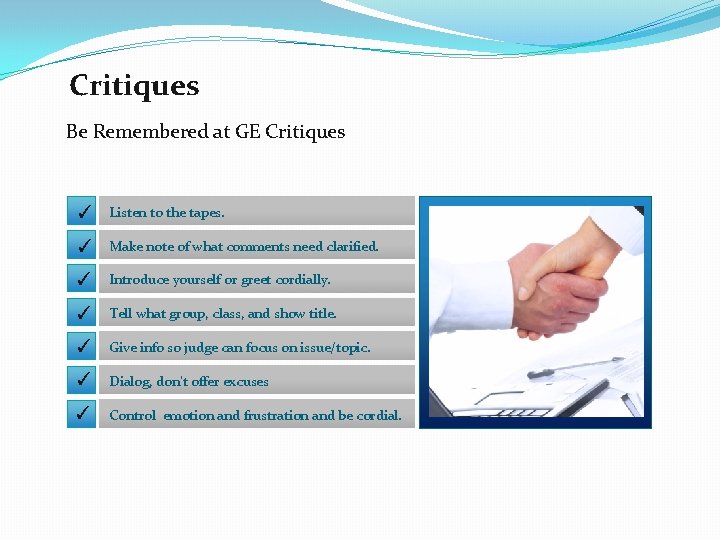 Critiques

Be Remembered at GE Critiques

✓ Listen to the tapes.

✓ Make note of what comments need clarified.

✓ Introduce yourself or greet cordially.

✓ Tell what group, class, and show title.

✓ Give info so judge can focus on issue/topic.

✓ Dialog, don't offer excuses

✓ Control emotion and frustration and be cordial.